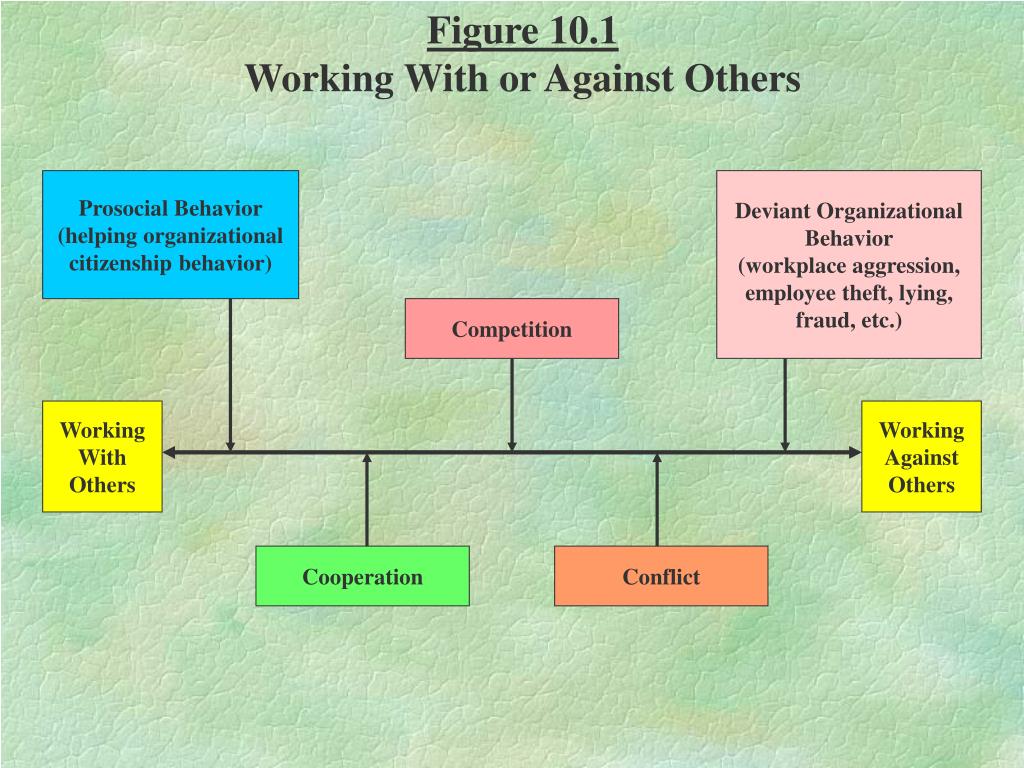 Figure 10.1
Working With or Against Others

Prosocial Behavior (helping organizational citizenship behavior)

Competition

Deviant Organizational Behavior (workplace aggression, employee theft, lying, fraud, etc.)

Working With Others

Working Against Others

Cooperation

Conflict